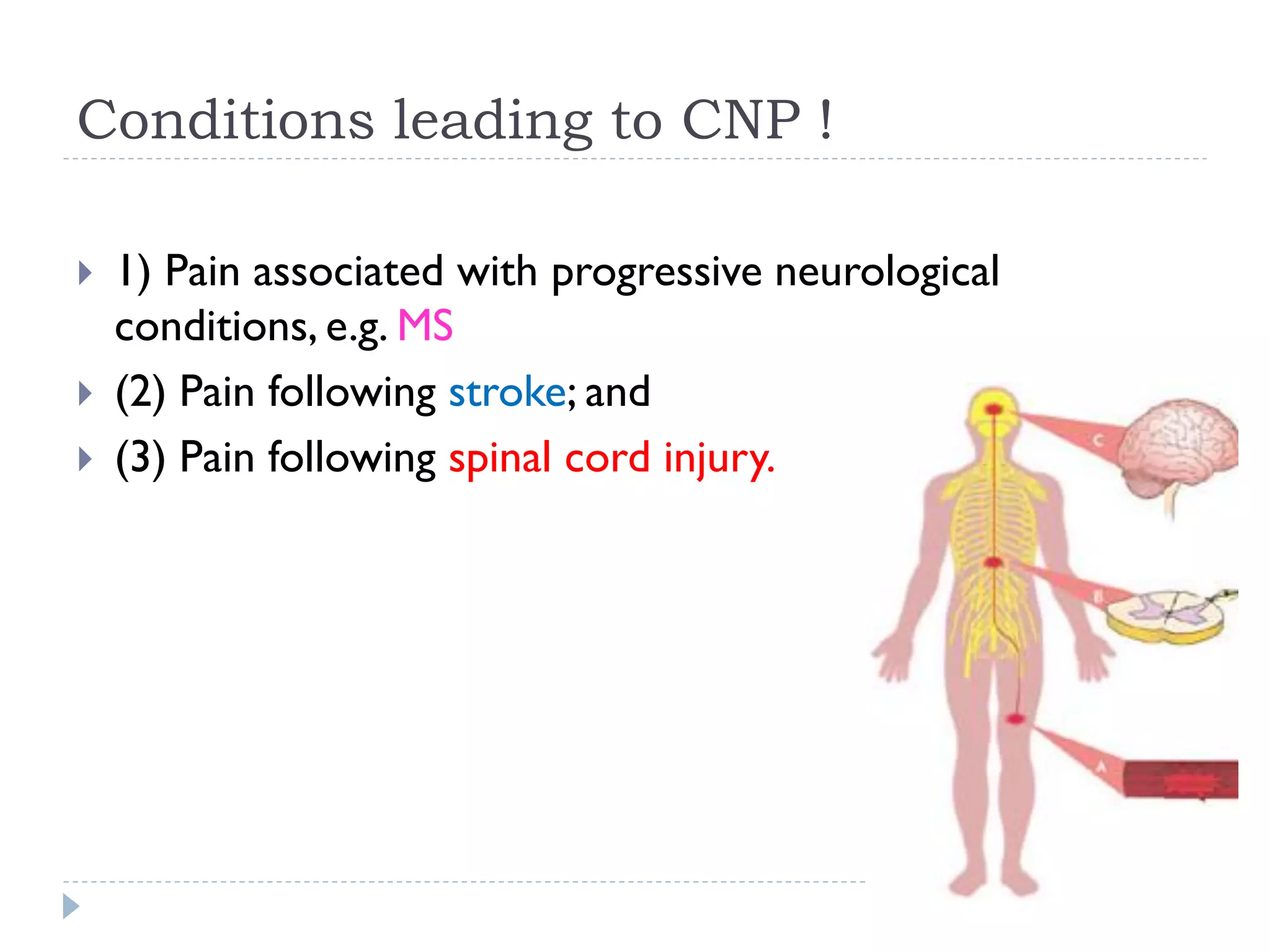 Conditions leading to CNP !

1) Pain associated with progressive neurological conditions, e.g. MS

(2) Pain following stroke; and

(3) Pain following spinal cord injury.

C

B

A